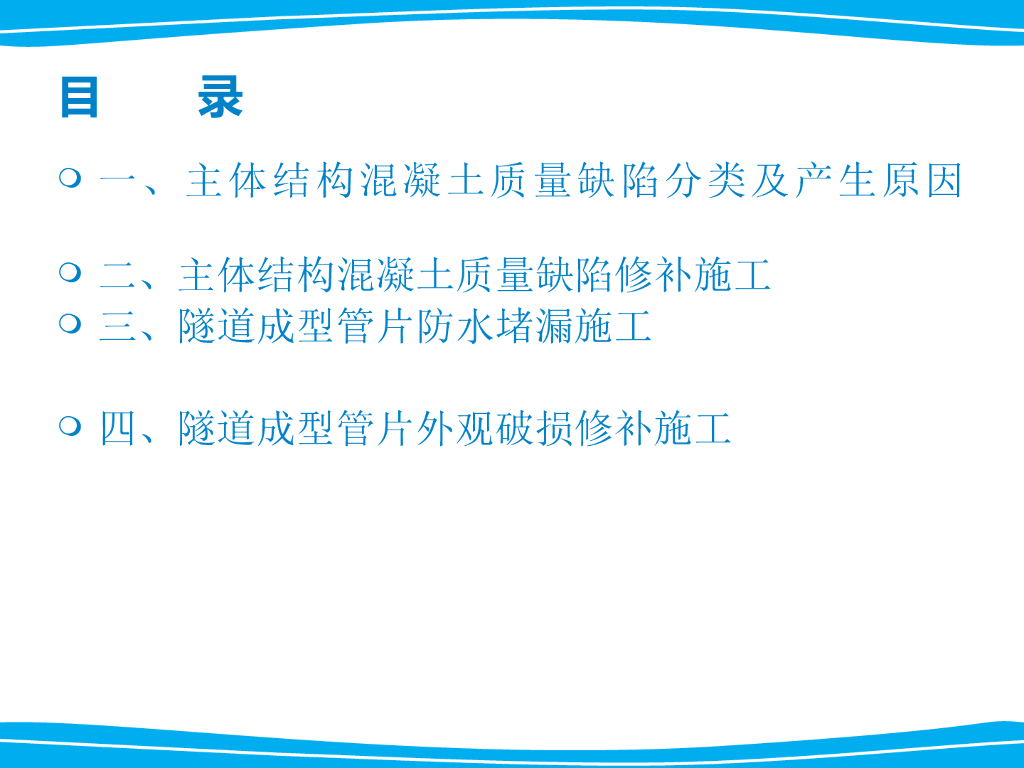 目　录

一、主体结构混凝土质量缺陷分类及产生原因

二、主体结构混凝土质量缺陷修补施工

三、隧道成型管片防水堵漏施工

四、隧道成型管片外观破损修补施工